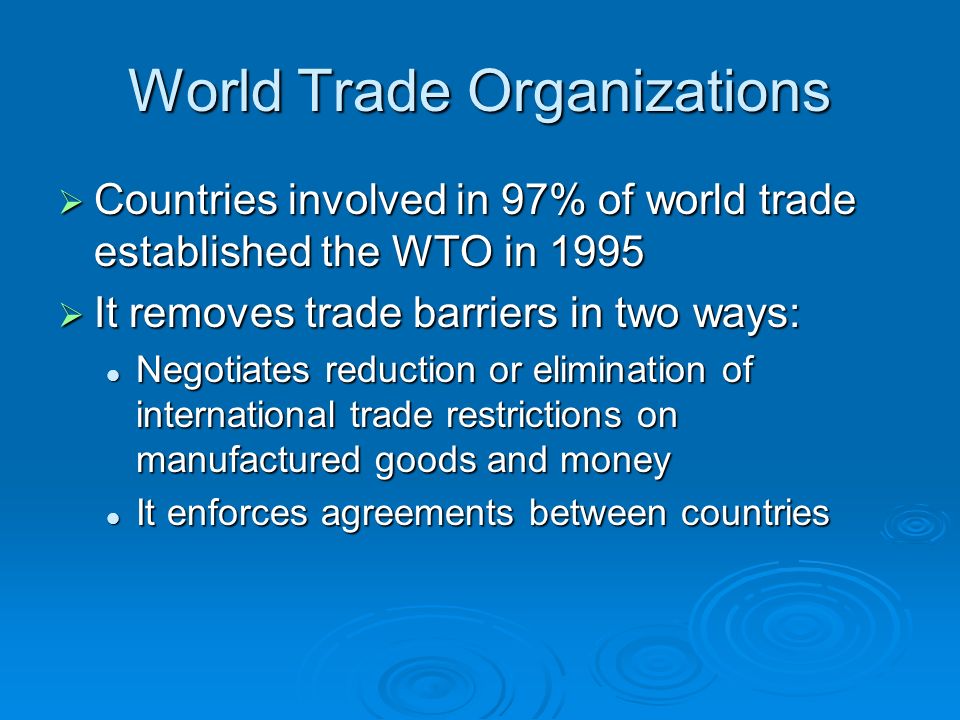 World Trade Organizations

➢ Countries involved in 97% of world trade established the WTO in 1995

➢ It removes trade barriers in two ways:

• Negotiates reduction or elimination of international trade restrictions on manufactured goods and money

• It enforces agreements between countries